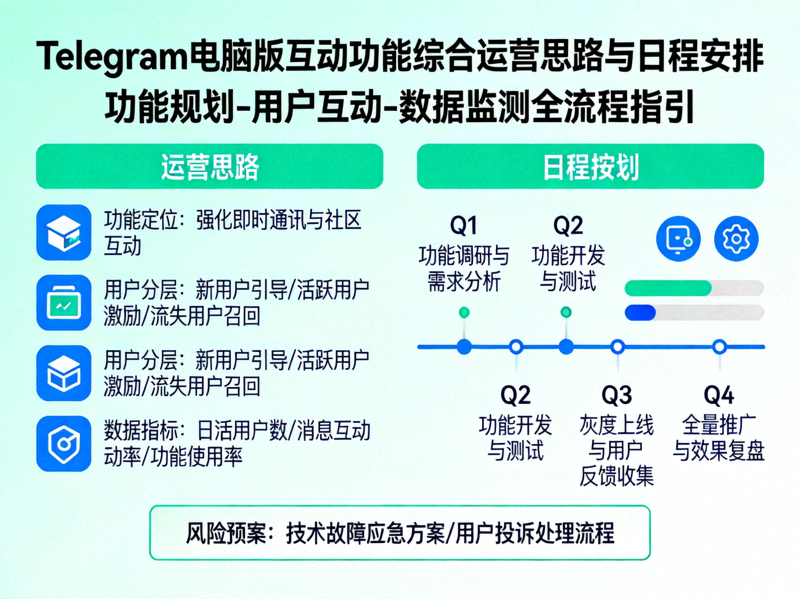 Telegram电脑版互动功能综合运营思路与日程安排
功能规划-用户互动-数据监测全流程指引

运营思路

功能定位：强化即时通讯与社区互动

用户分层：新用户引导/活跃用户激励/流失用户召回

用户分层：新用户引导/活跃用户激励/流失用户召回

数据指标：日活用户数/消息互动动率/功能使用率

日程按划

Q1
功能调研与需求分析

Q2
功能开发与测试

Q2
功能开发与测试

Q3
灰度上线与用户反馈收集

Q4
全量推广与效果复盘

风险预案：技术故障应急方案/用户投诉处理流程